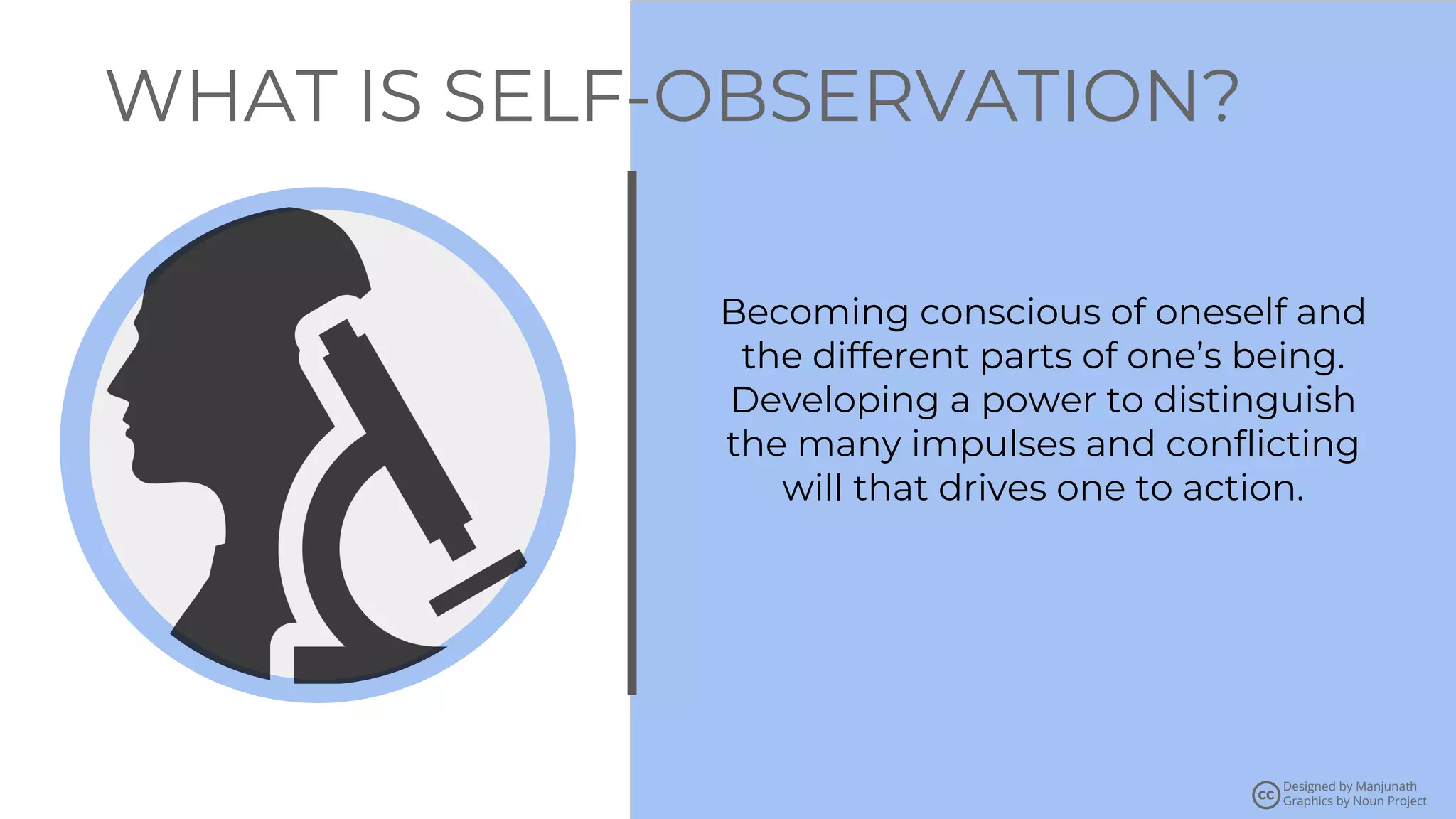 WHAT IS SELF-OBSERVATION?

Becoming conscious of oneself and the different parts of one's being. Developing a power to distinguish the many impulses and conflicting will that drives one to action.

cc Designed by Manjunath
Graphics by Noun Project